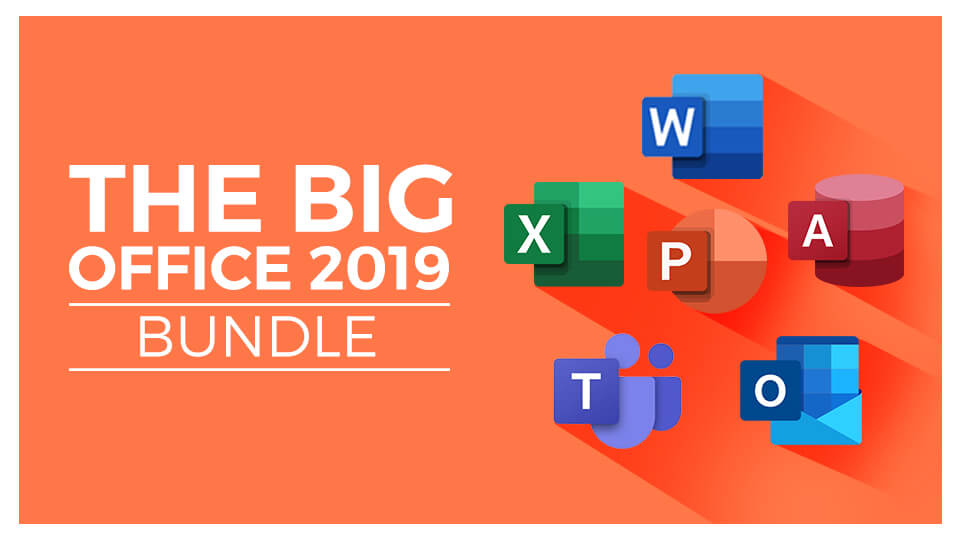 THE BIG
OFFICE 2019
BUNDLE

W
X
P
A
T
O